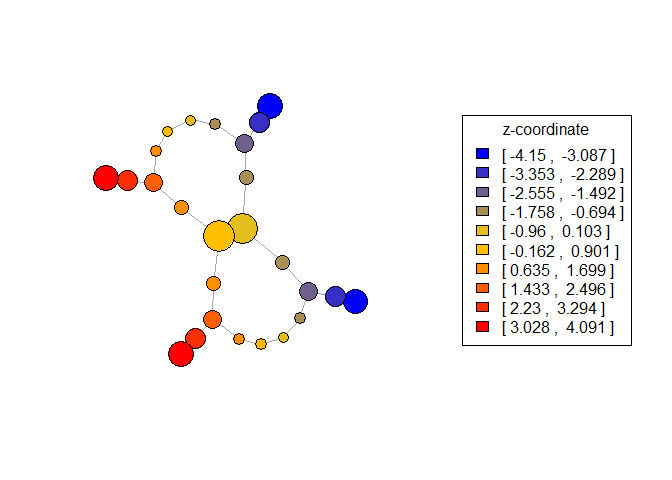 z-coordinate
[ -4.15 , -3.087 ]
[ -3.353 , -2.289 ]
[ -2.555 , -1.492 ]
[ -1.758 , -0.694 ]
[ -0.96 , 0.103 ]
[ -0.162 , 0.901 ]
[ 0.635 , 1.699 ]
[ 1.433 , 2.496 ]
[ 2.23 , 3.294 ]
[ 3.028 , 4.091 ]